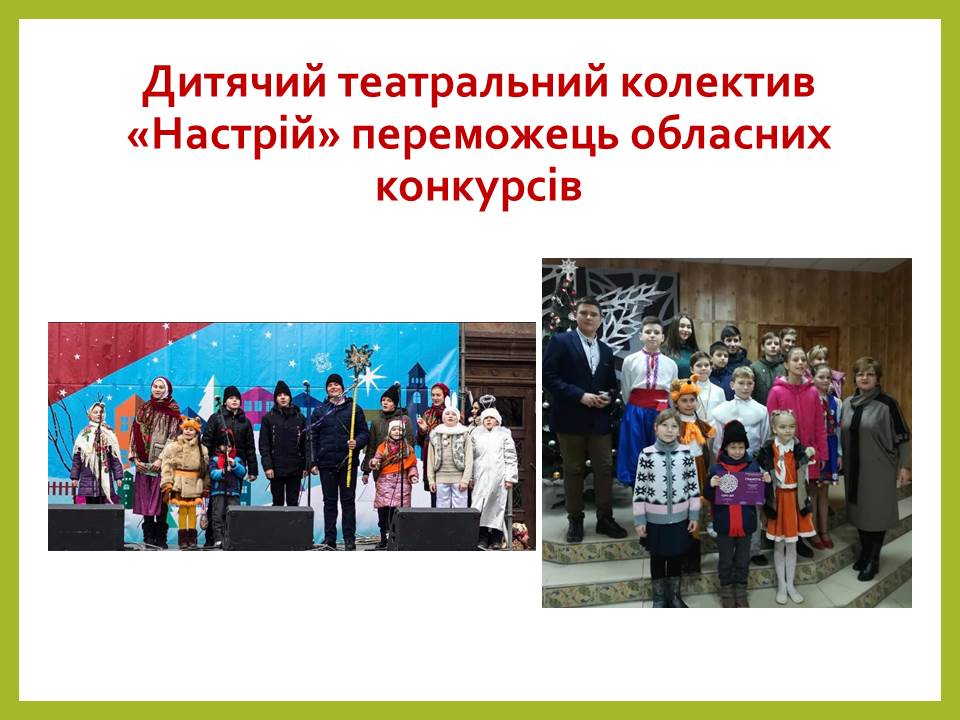 Дитячий театральний колектив «Настрій» переможець обласних конкурсів